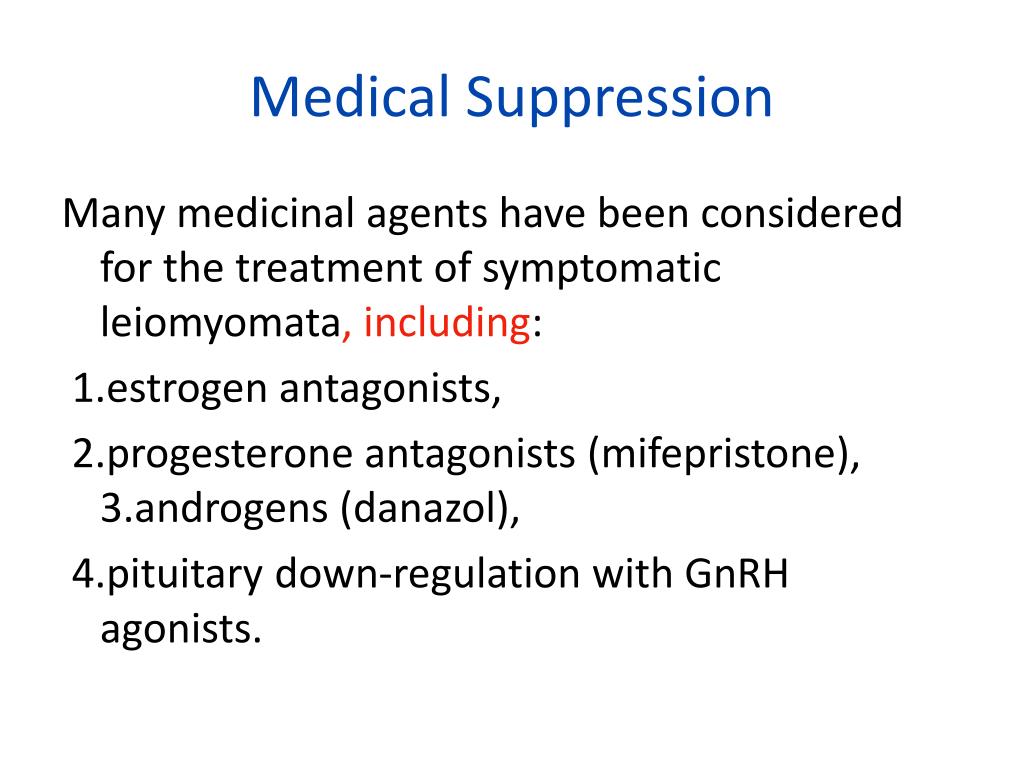 Medical Suppression

Many medicinal agents have been considered for the treatment of symptomatic leiomyomata, including:

1.estrogen antagonists,

2.progesterone antagonists (mifepristone),
3.androgens (danazol),

4.pituitary down-regulation with GnRH agonists.